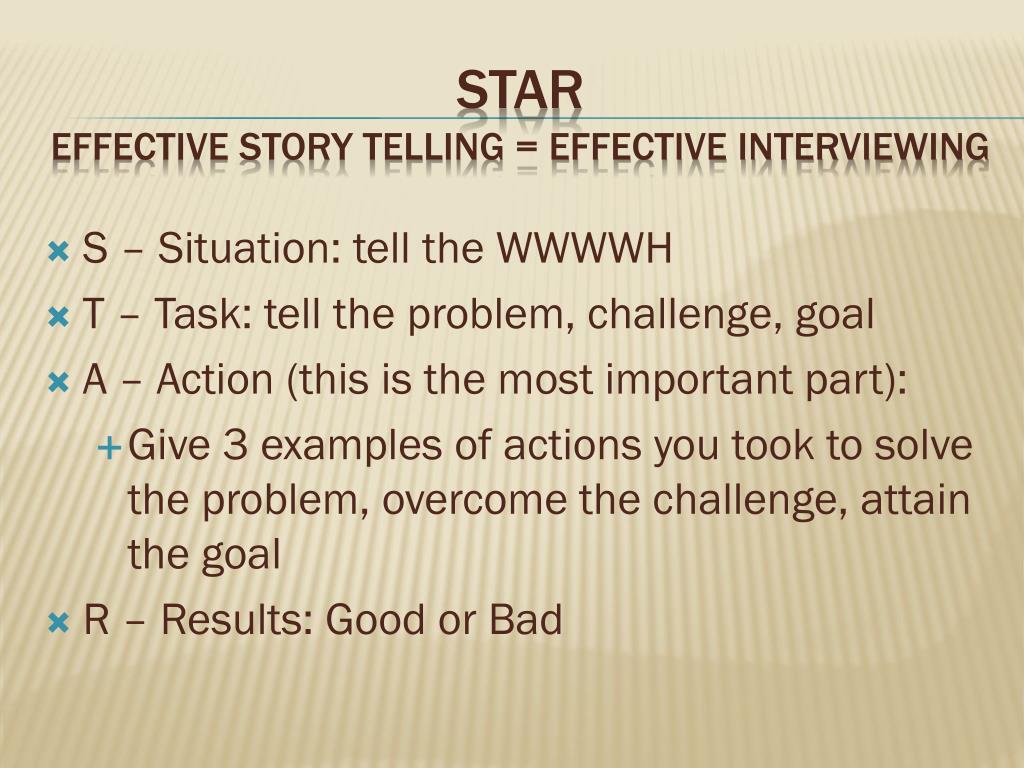 STAR
EFFECTIVE STORY TELLING = EFFECTIVE INTERVIEWING

S – Situation: tell the WWWWH
T – Task: tell the problem, challenge, goal
A – Action (this is the most important part):
Give 3 examples of actions you took to solve the problem, overcome the challenge, attain the goal
R – Results: Good or Bad